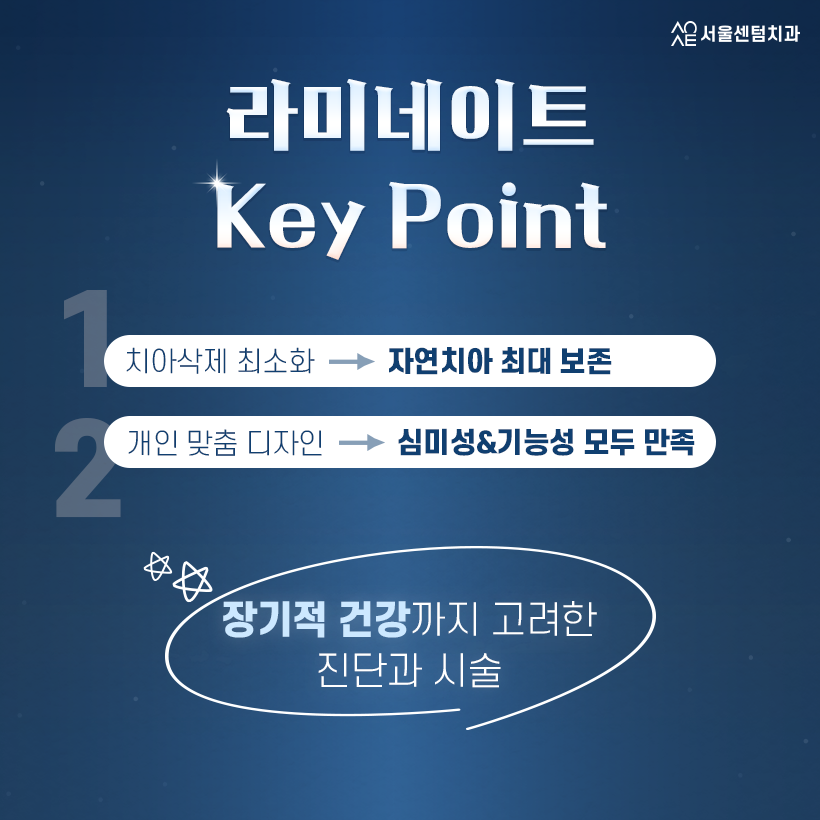 서울센텀치과

라미네이트
Key Point

1 치아삭제 최소화 → 자연치아 최대 보존

2 개인 맞춤 디자인 → 심미성&기능성 모두 만족

장기적 건강까지 고려한
진단과 시술